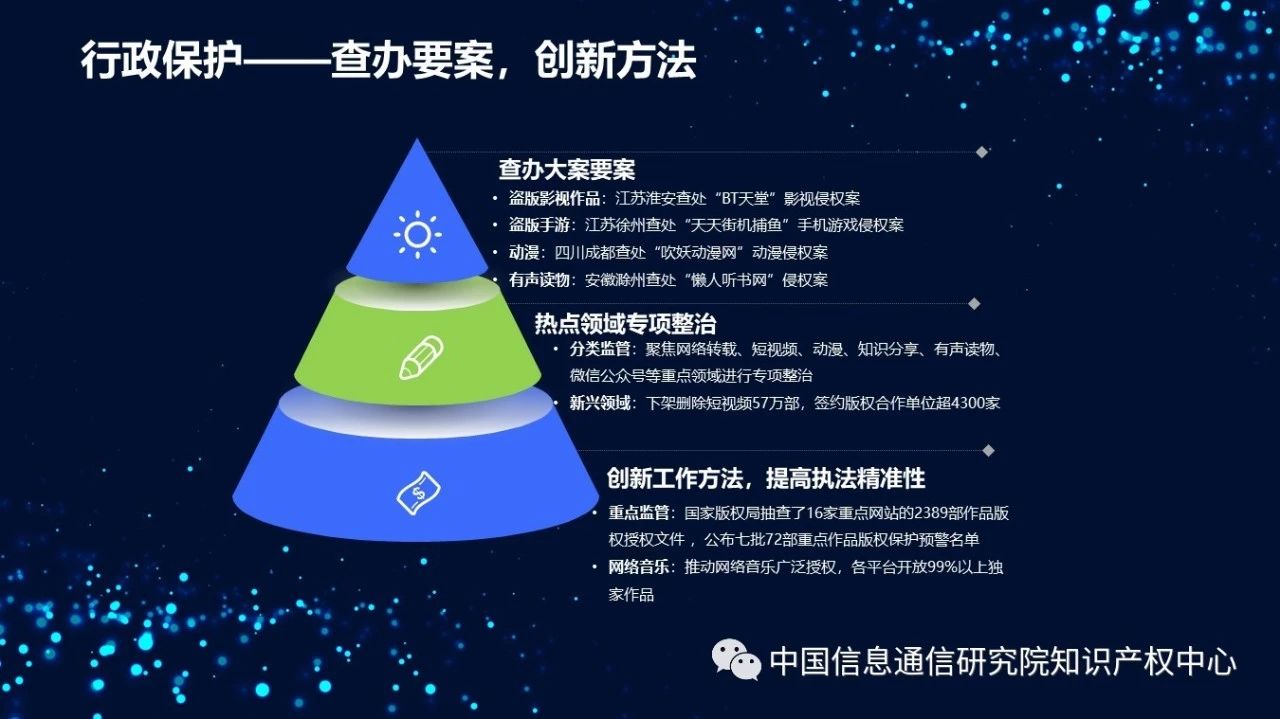 行政保护——查办要案，创新方法

查办大案要案

• 盗版影视作品：江苏淮安查处“BT天堂”影视侵权案
• 盗版手游：江苏徐州查处“天天街机捕鱼”手机游戏侵权案
• 动漫：四川成都查处“吹妖动漫网”动漫侵权案
• 有声读物：安徽滁州查处“懒人听书网”侵权案

热点领域专项整治

• 分类监管：聚焦网络转载、短视频、动漫、知识分享、有声读物、微信公众号等重点领域进行专项整治
• 新兴领域：下架删除短视频57万部，签约版权合作单位超4300家

创新工作方法，提高执法精准性

• 重点监管：国家版权局抽查了16家重点网站的2389部作品版权授权文件，公布七批72部重点作品版权保护预警名单
• 网络音乐：推动网络音乐广泛授权，各平台开放99%以上独家作品

中国信息通信研究院知识产权中心